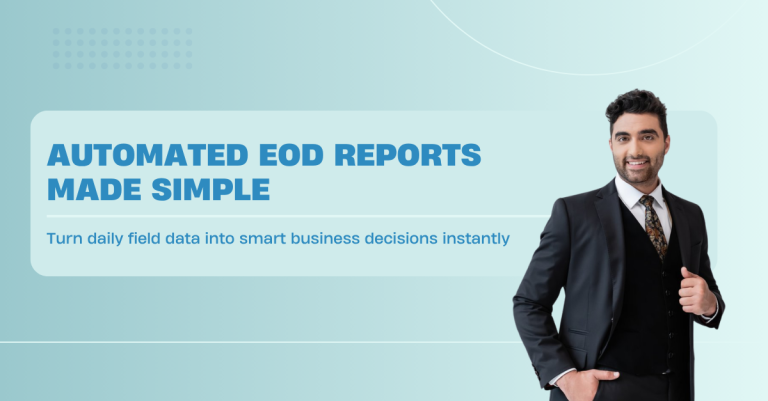 AUTOMATED EOD REPORTS MADE SIMPLE

Turn daily field data into smart business decisions instantly